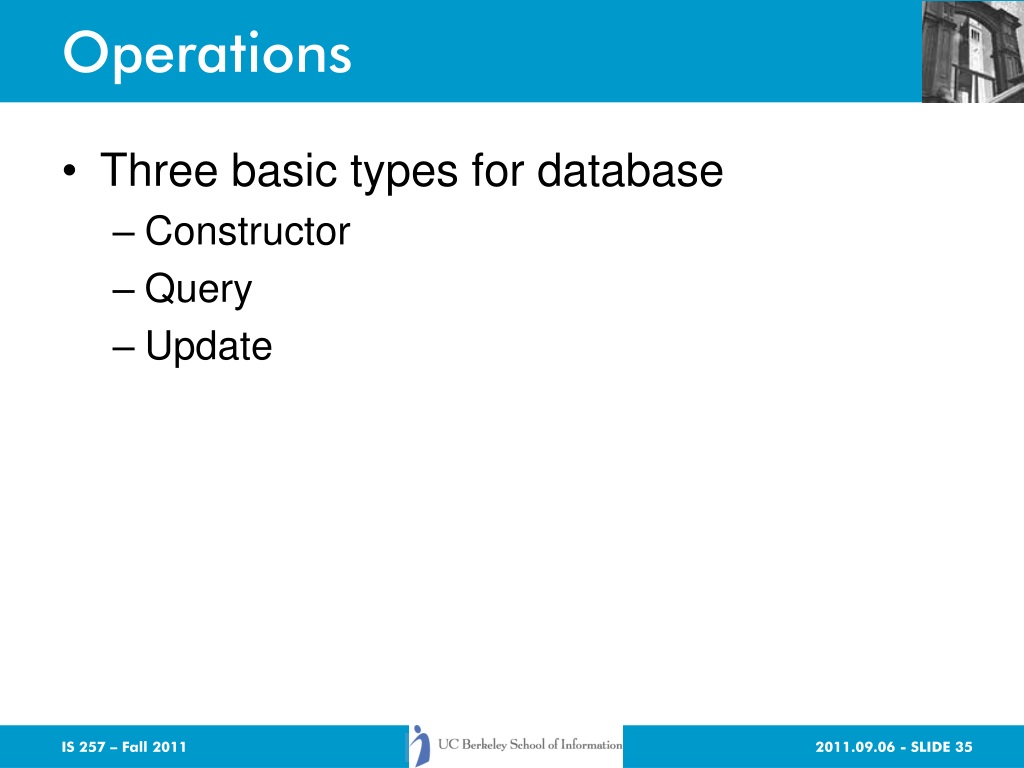 Operations

• Three basic types for database
– Constructor
– Query
– Update

IS 257 – Fall 2011

UC Berkeley School of Information

2011.09.06 - SLIDE 35